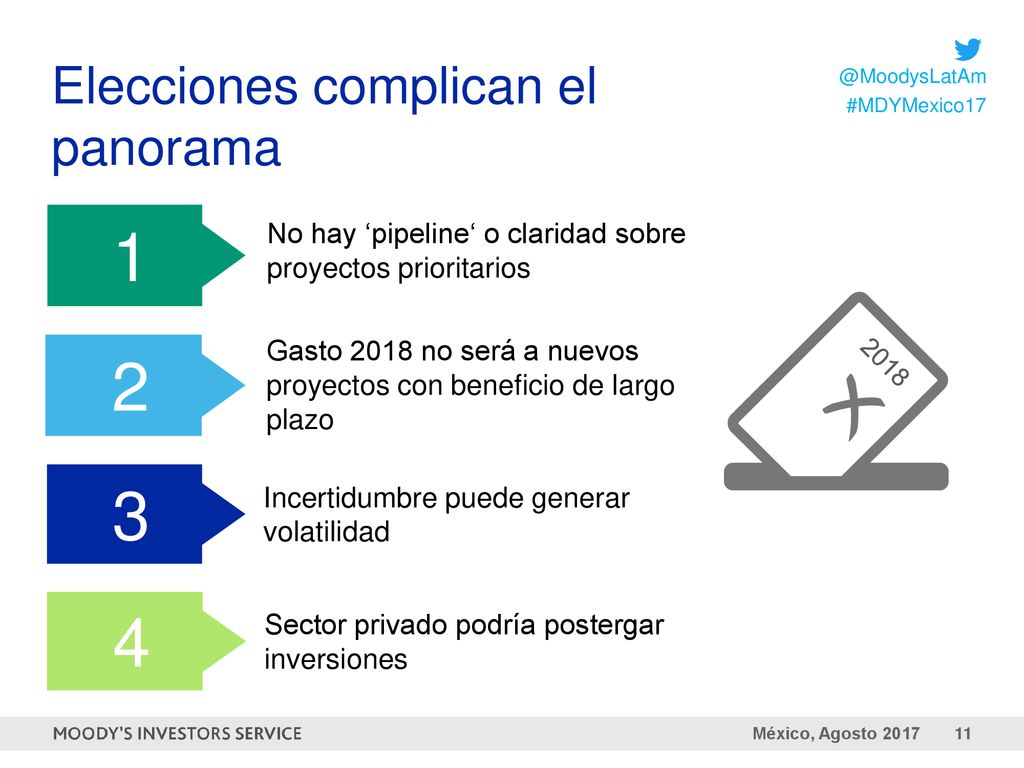 Elecciones complican el panorama

@MoodysLatAm
#MDYMexico17

1
No hay ‘pipeline‘ o claridad sobre proyectos prioritarios

2
Gasto 2018 no será a nuevos proyectos con beneficio de largo plazo

3
Incertidumbre puede generar volatilidad

4
Sector privado podría postergar inversiones

2018
X

MOODY'S INVESTORS SERVICE
México, Agosto 2017
11